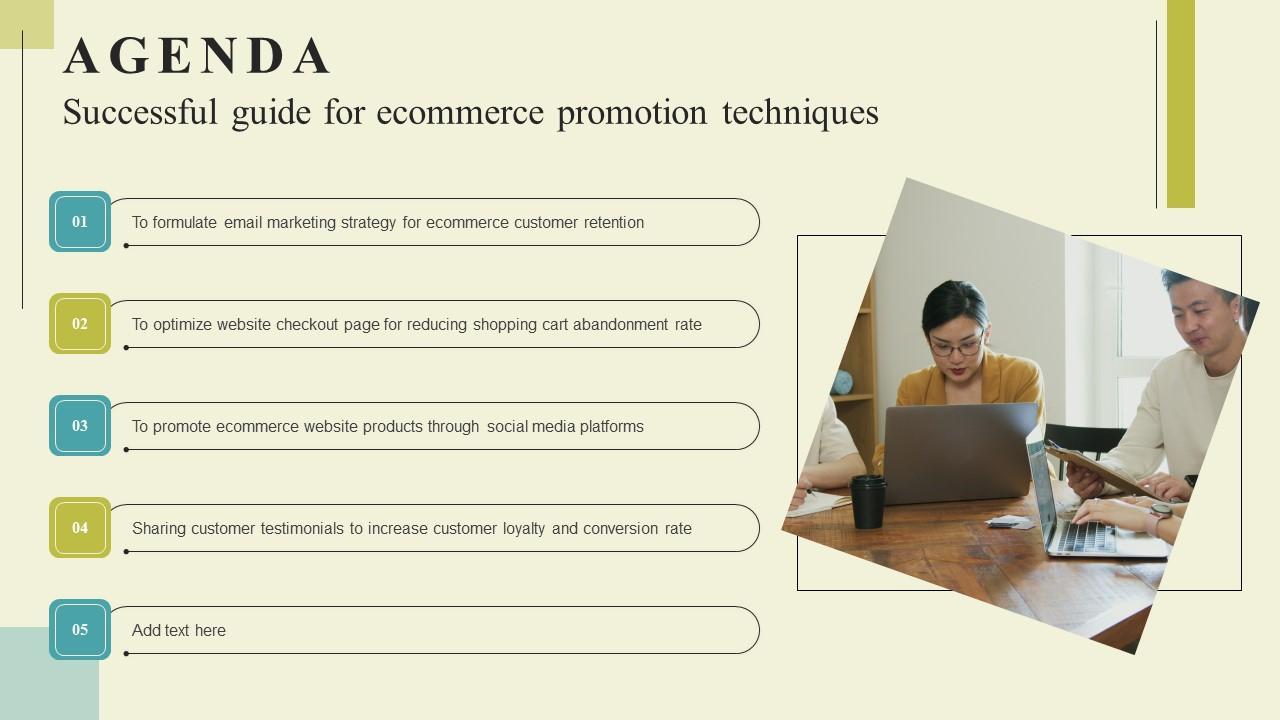 AGENDA
Successful guide for ecommerce promotion techniques

01
To formulate email marketing strategy for ecommerce customer retention

02
To optimize website checkout page for reducing shopping cart abandonment rate

03
To promote ecommerce website products through social media platforms

04
Sharing customer testimonials to increase customer loyalty and conversion rate

05
Add text here